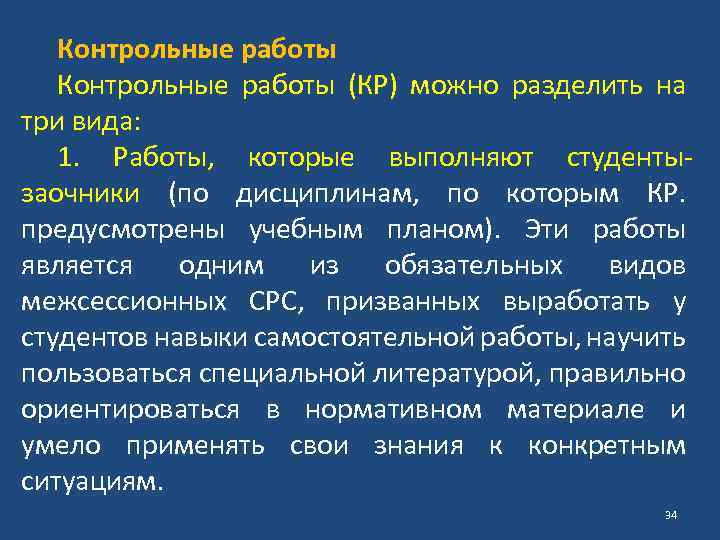 Контрольные работы

Контрольные работы (КР) можно разделить на три вида:

1. Работы, которые выполняют студенты-заочники (по дисциплинам, по которым КР. предусмотрены учебным планом). Эти работы является одним из обязательных видов межсессионных СРС, призванных выработать у студентов навыки самостоятельной работы, научить пользоваться специальной литературой, правильно ориентироваться в нормативном материале и умело применять свои знания к конкретным ситуациям.

34